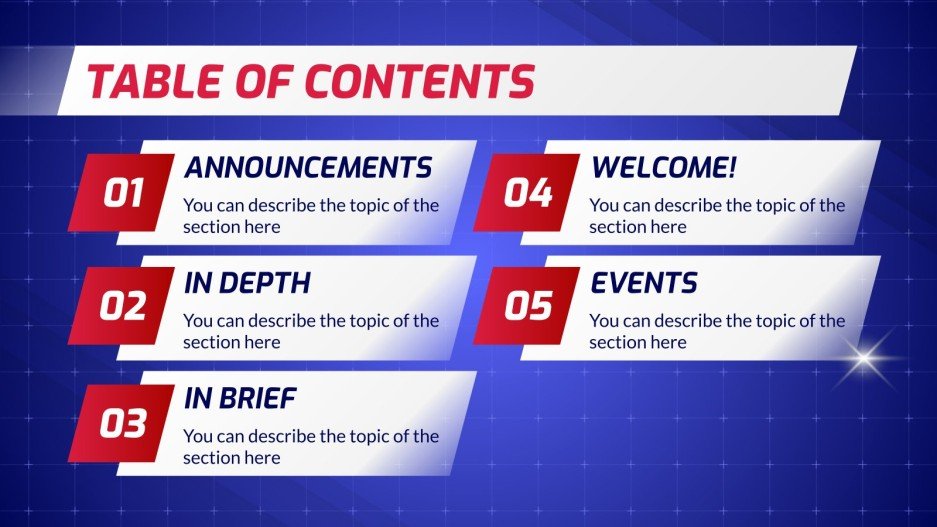 TABLE OF CONTENTS

01
ANNOUNCEMENTS
You can describe the topic of the section here

02
IN DEPTH
You can describe the topic of the section here

03
IN BRIEF
You can describe the topic of the section here

04
WELCOME!
You can describe the topic of the section here

05
EVENTS
You can describe the topic of the section here